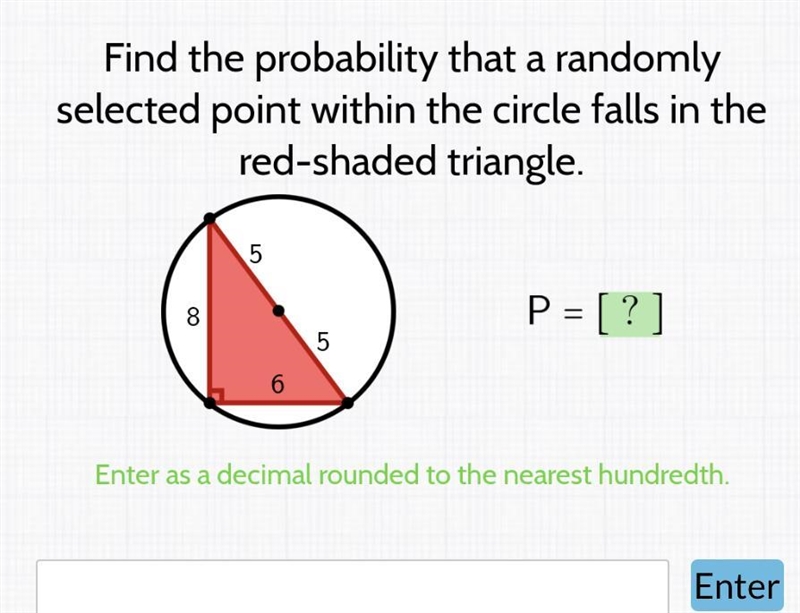 Find the probability that a randomly selected point within the circle falls in the red-shaded triangle.

5
8
5
6

P = [ ? ]

Enter as a decimal rounded to the nearest hundredth.

Enter